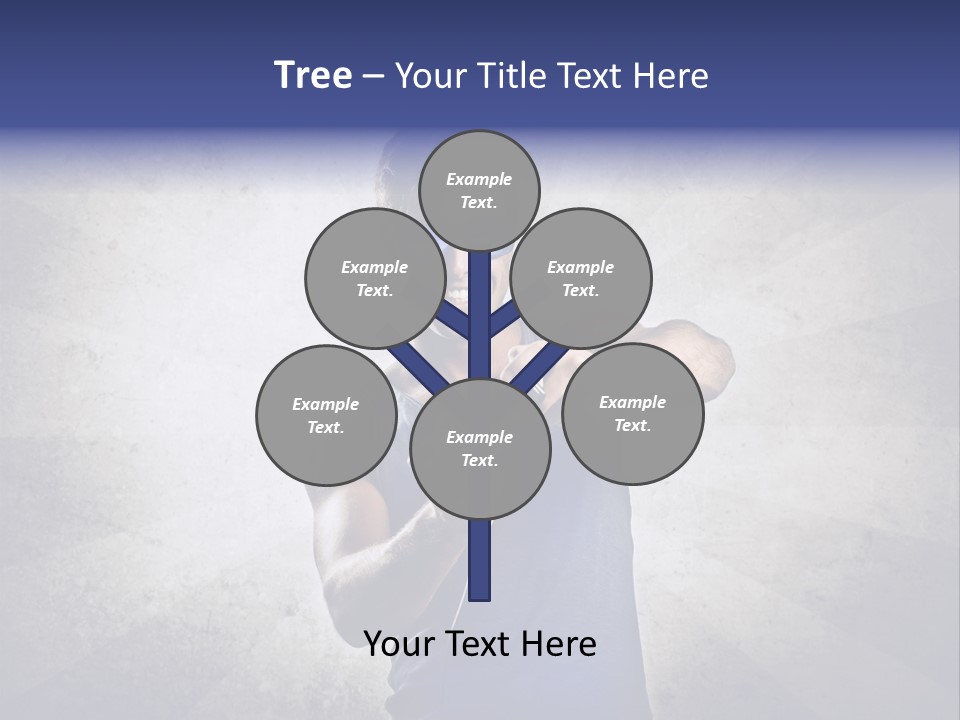 Tree – Your Title Text Here

Example Text.

Example Text.

Example Text.

Example Text.

Example Text.

Example Text.

Your Text Here